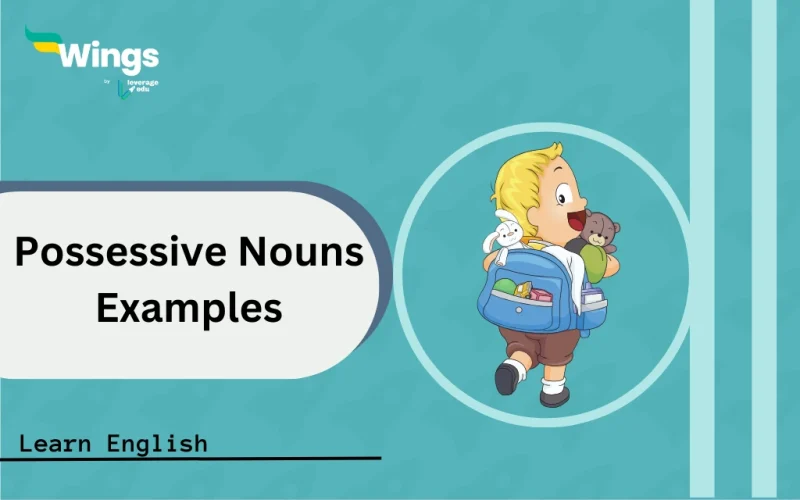 Wings
by leverage edu

Possessive Nouns Examples

Learn English